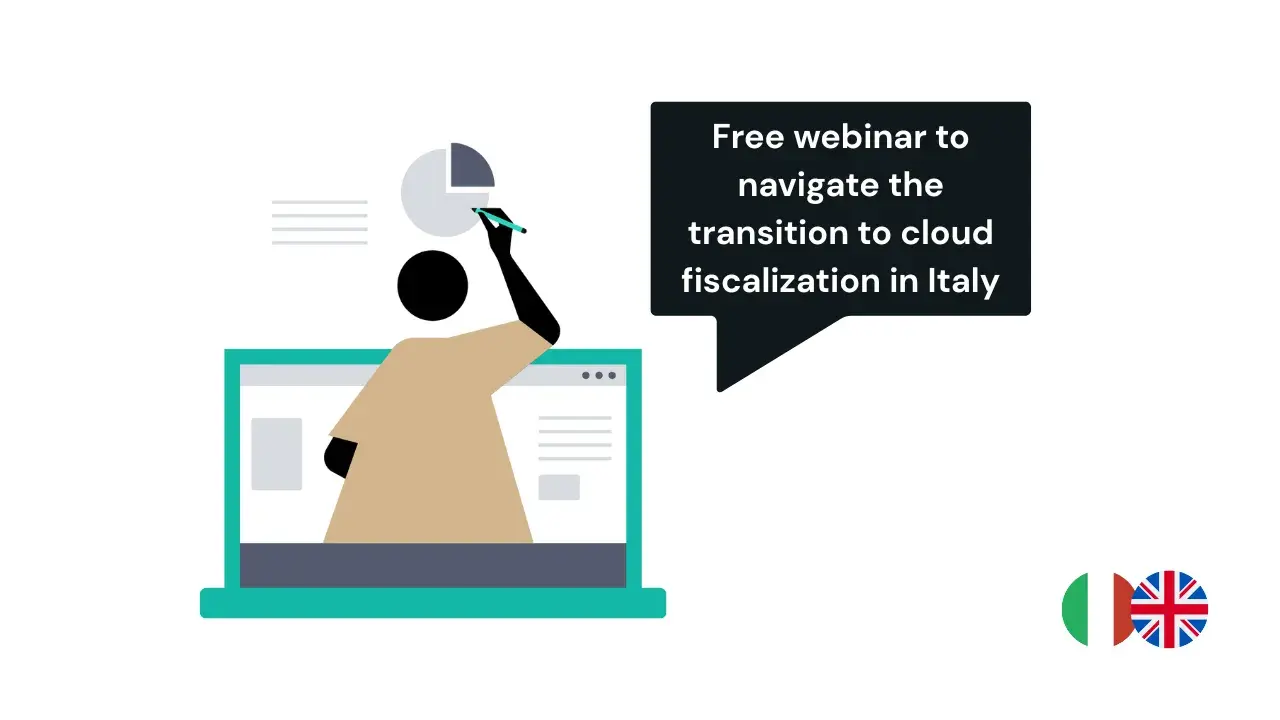 Free webinar to navigate the transition to cloud fiscalization in Italy